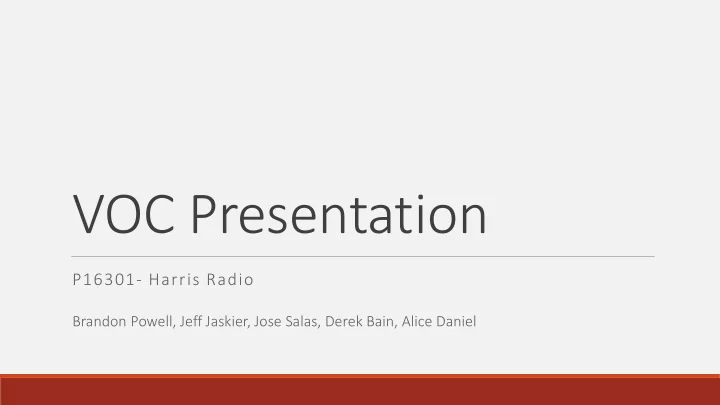 VOC Presentation

P16301- Harris Radio

Brandon Powell, Jeff Jaskier, Jose Salas, Derek Bain, Alice Daniel